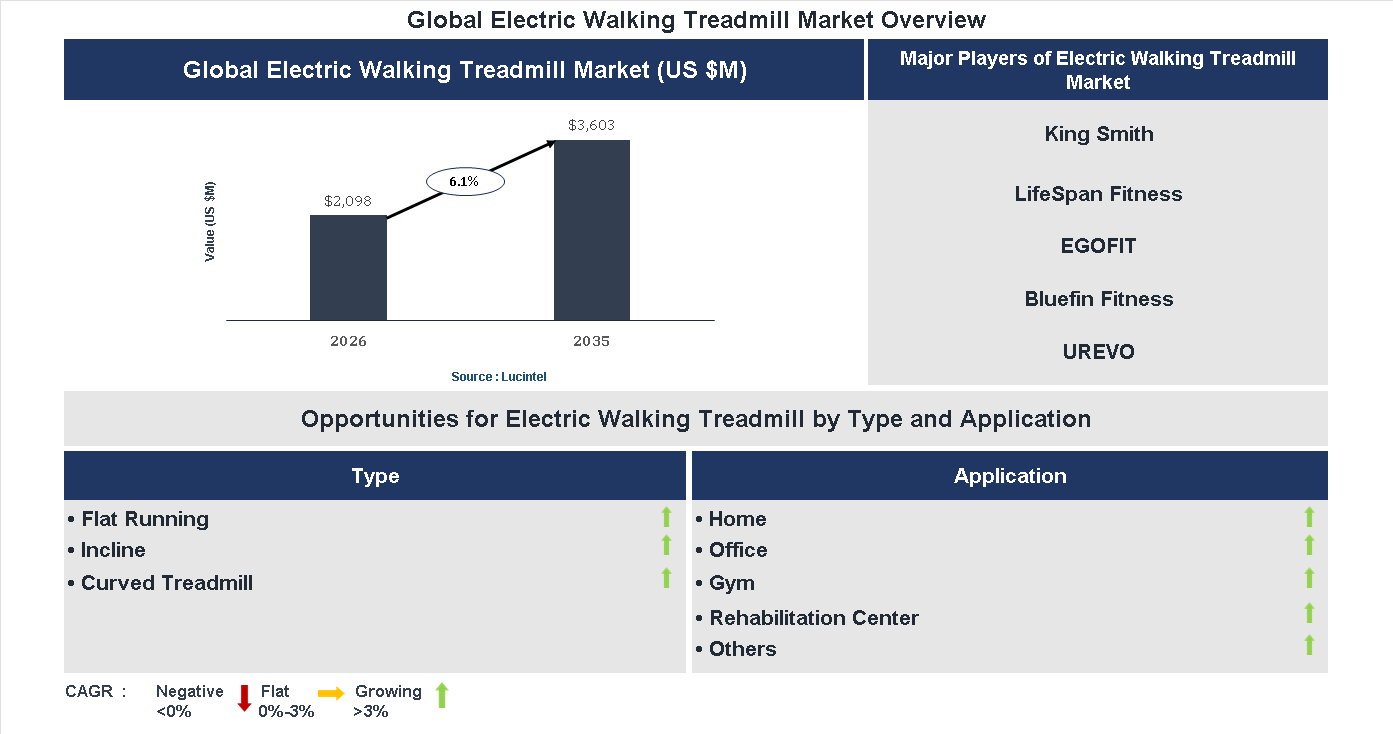 Global Electric Walking Treadmill Market Overview

Global Electric Walking Treadmill Market (US $M)

Value (US $M)

$2,098

6.1%

$3,603

2026

2035

Source : Lucintel

Major Players of Electric Walking Treadmill Market

King Smith

LifeSpan Fitness

EGOFIT

Bluefin Fitness

UREVO

Opportunities for Electric Walking Treadmill by Type and Application

Type

• Flat Running
• Incline
• Curved Treadmill

Application

• Home
• Office
• Gym
• Rehabilitation Center
• Others

CAGR : Negative <0% Flat 0%-3% Growing >3%